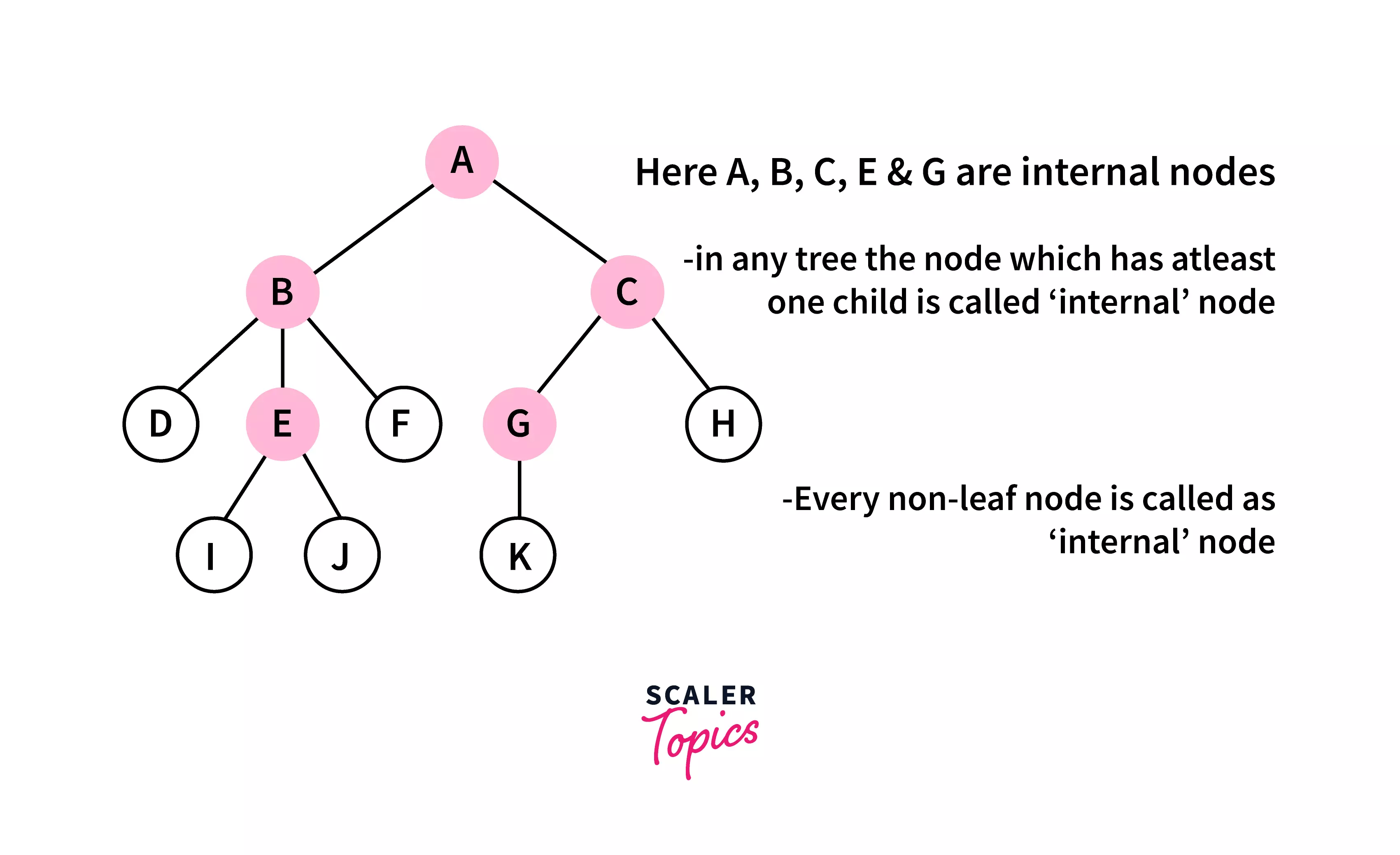 A

B

C

D

E

F

G

H

I

J

K

Here A, B, C, E & G are internal nodes

-in any tree the node which has atleast one child is called ‘internal’ node

-Every non-leaf node is called as ‘internal’ node

SCALER Topics